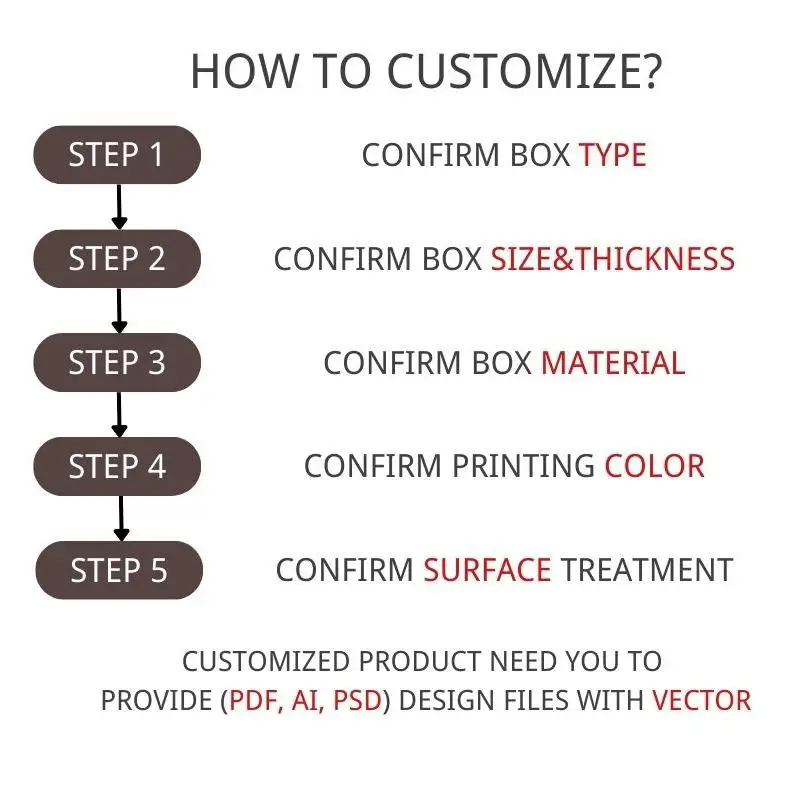 HOW TO CUSTOMIZE?

STEP 1 CONFIRM BOX TYPE

STEP 2 CONFIRM BOX SIZE&THICKNESS

STEP 3 CONFIRM BOX MATERIAL

STEP 4 CONFIRM PRINTING COLOR

STEP 5 CONFIRM SURFACE TREATMENT

CUSTOMIZED PRODUCT NEED YOU TO PROVIDE (PDF, AI, PSD) DESIGN FILES WITH VECTOR